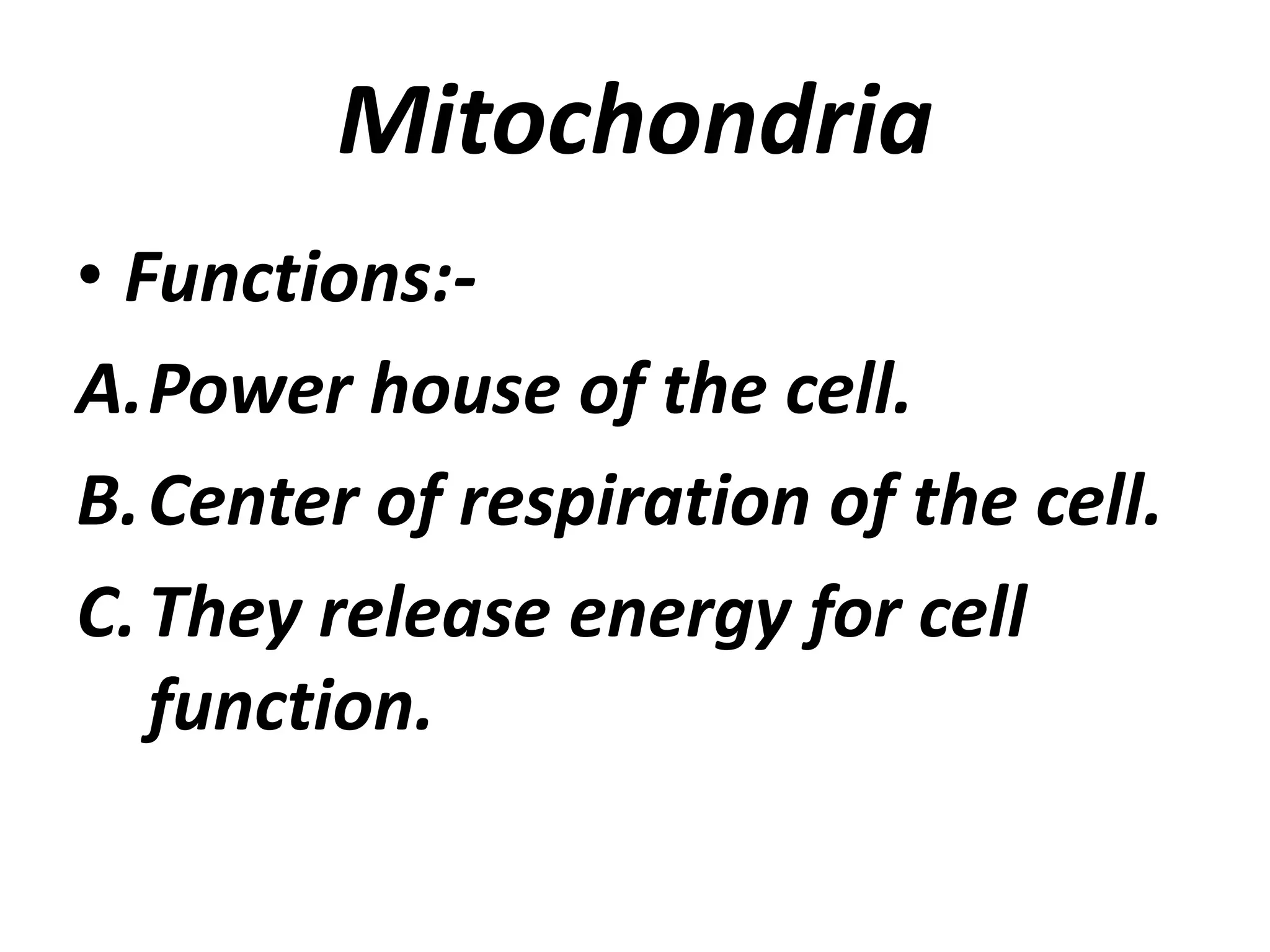 Mitochondria

• Functions:-

A. Power house of the cell.

B. Center of respiration of the cell.

C. They release energy for cell function.